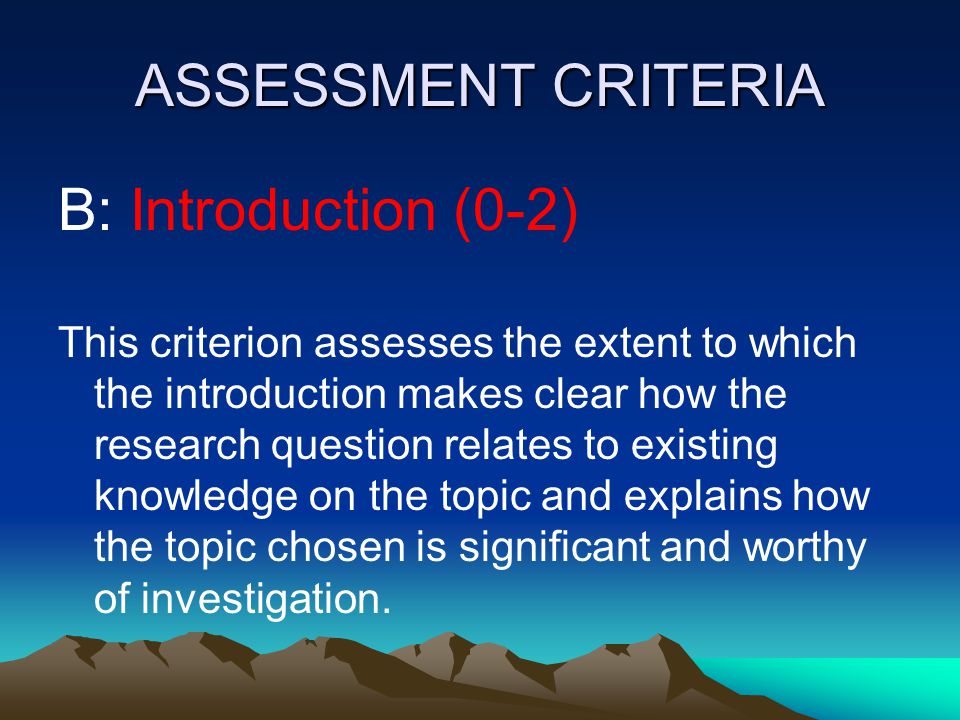 ASSESSMENT CRITERIA

B: Introduction (0-2)

This criterion assesses the extent to which the introduction makes clear how the research question relates to existing knowledge on the topic and explains how the topic chosen is significant and worthy of investigation.